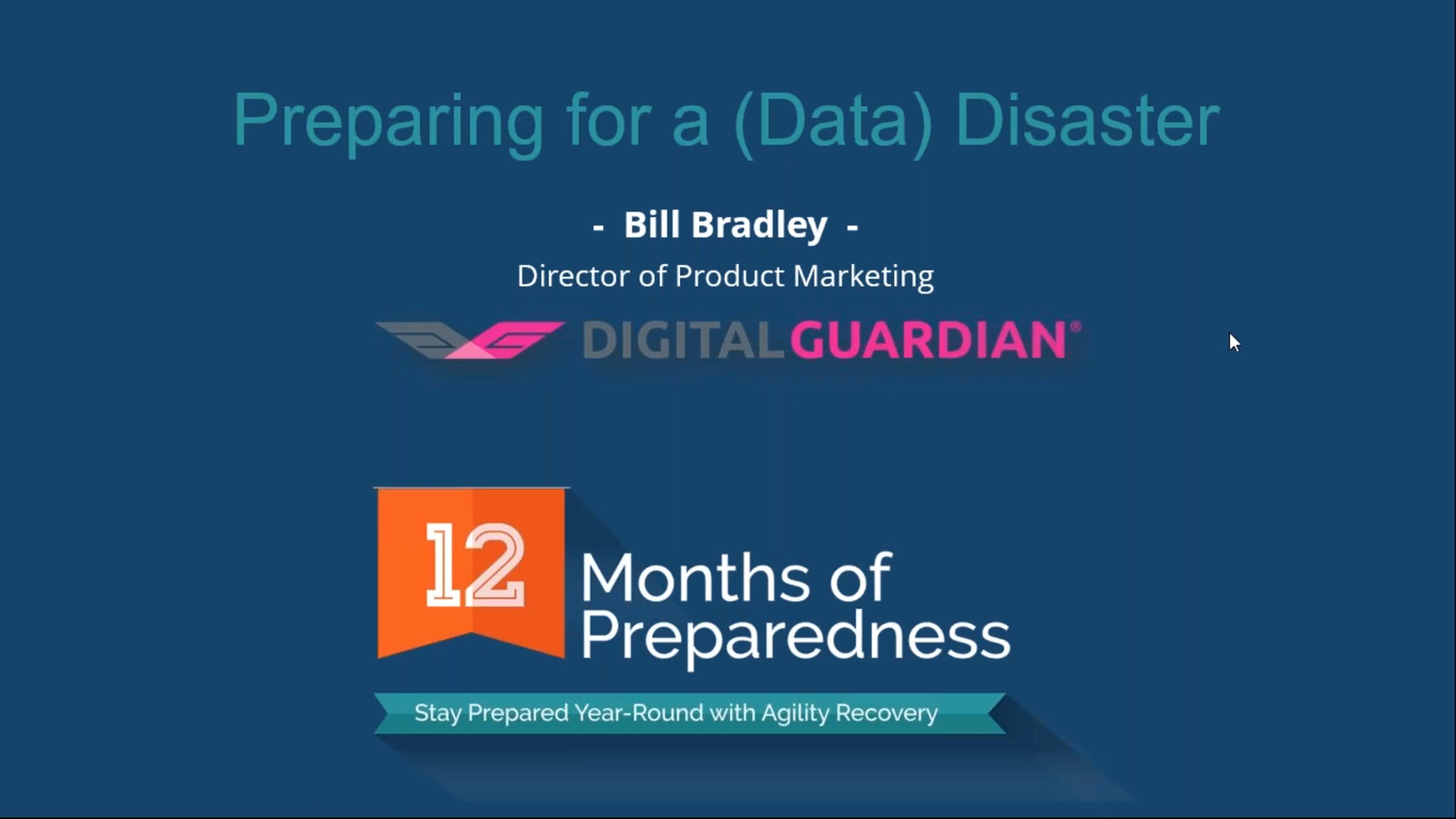 Preparing for a (Data) Disaster

- Bill Bradley -

Director of Product Marketing

DIGITAL GUARDIAN®

12 Months of Preparedness

Stay Prepared Year-Round with Agility Recovery